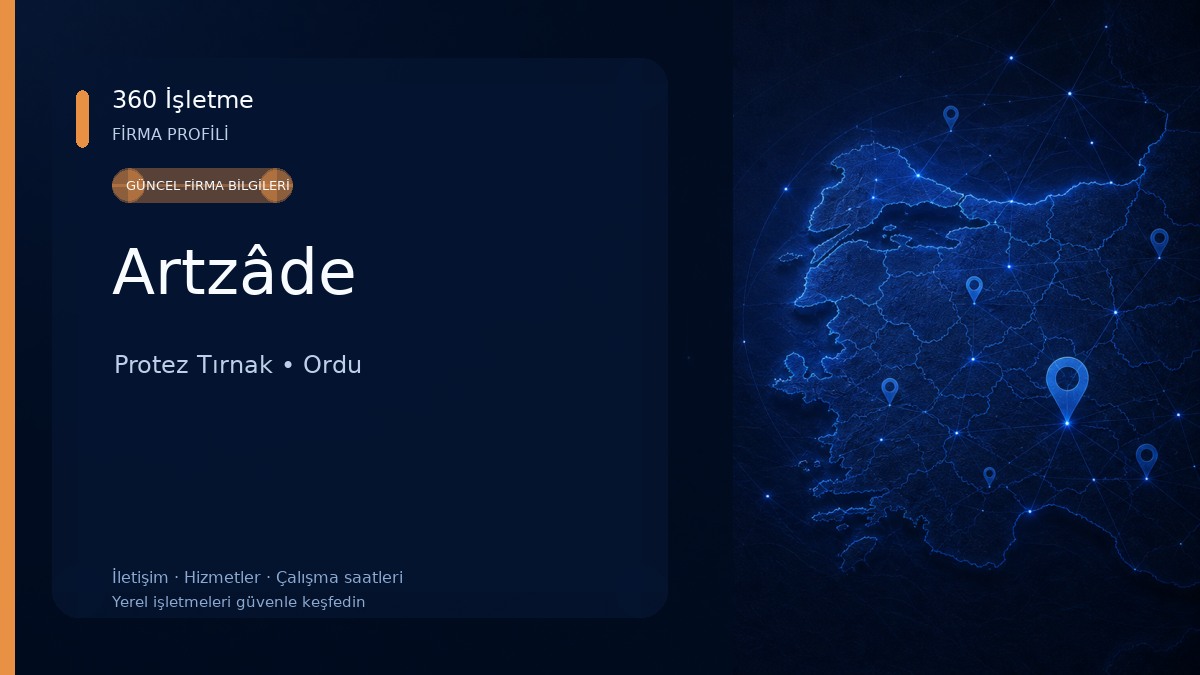 360 İşletme
FİRMA PROFİLİ

GÜNCEL FİRMA BİLGİLERİ

Artzâde

Protez Tırnak • Ordu

İletişim · Hizmetler · Çalışma saatleri
Yerel işletmeleri güvenle keşfedin